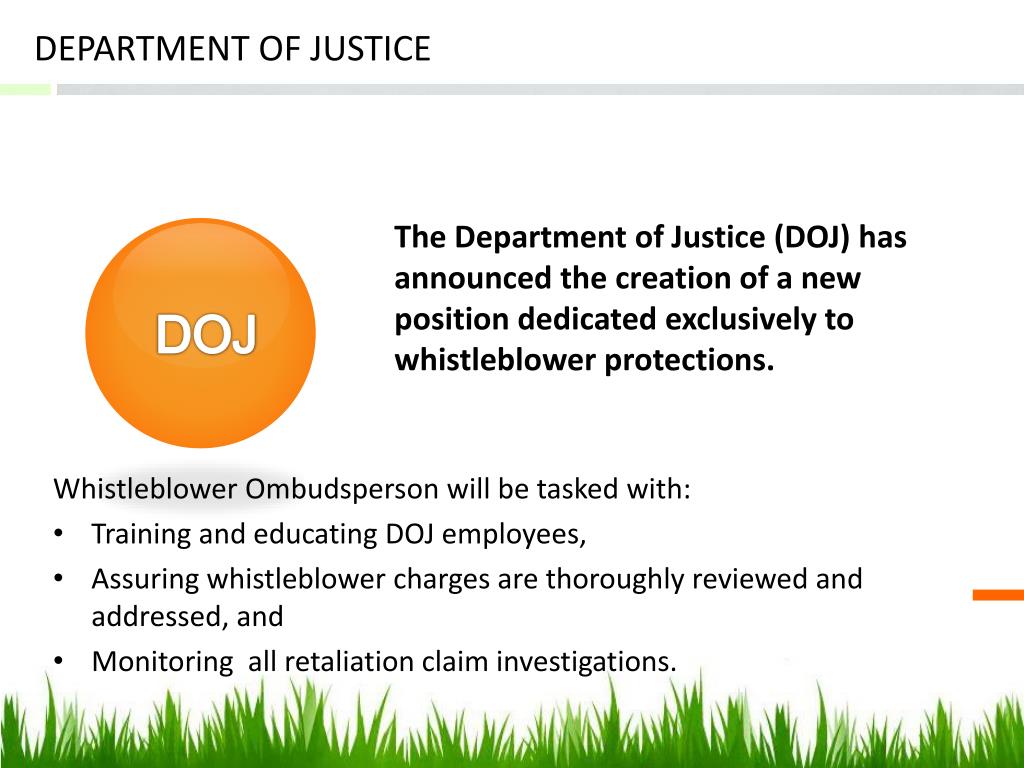 DEPARTMENT OF JUSTICE

DOJ

The Department of Justice (DOJ) has announced the creation of a new position dedicated exclusively to whistleblower protections.

Whistleblower Ombudsperson will be tasked with:
• Training and educating DOJ employees,
• Assuring whistleblower charges are thoroughly reviewed and addressed, and
• Monitoring  all retaliation claim investigations.